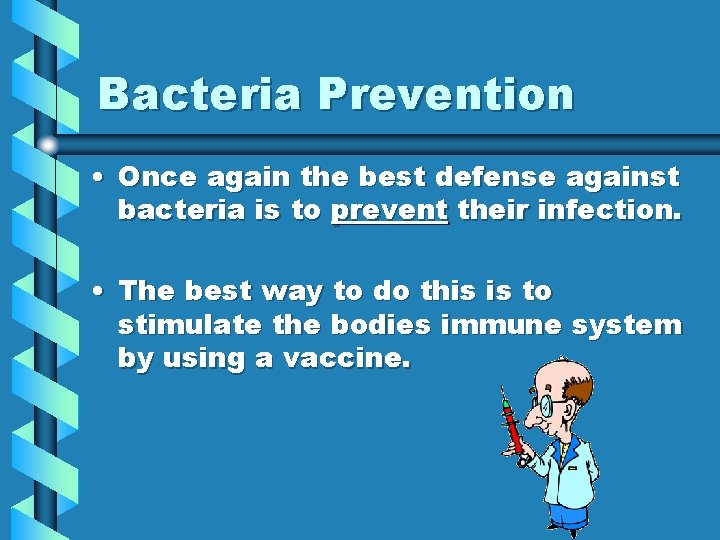 Bacteria Prevention

• Once again the best defense against bacteria is to prevent their infection.

• The best way to do this is to stimulate the bodies immune system by using a vaccine.